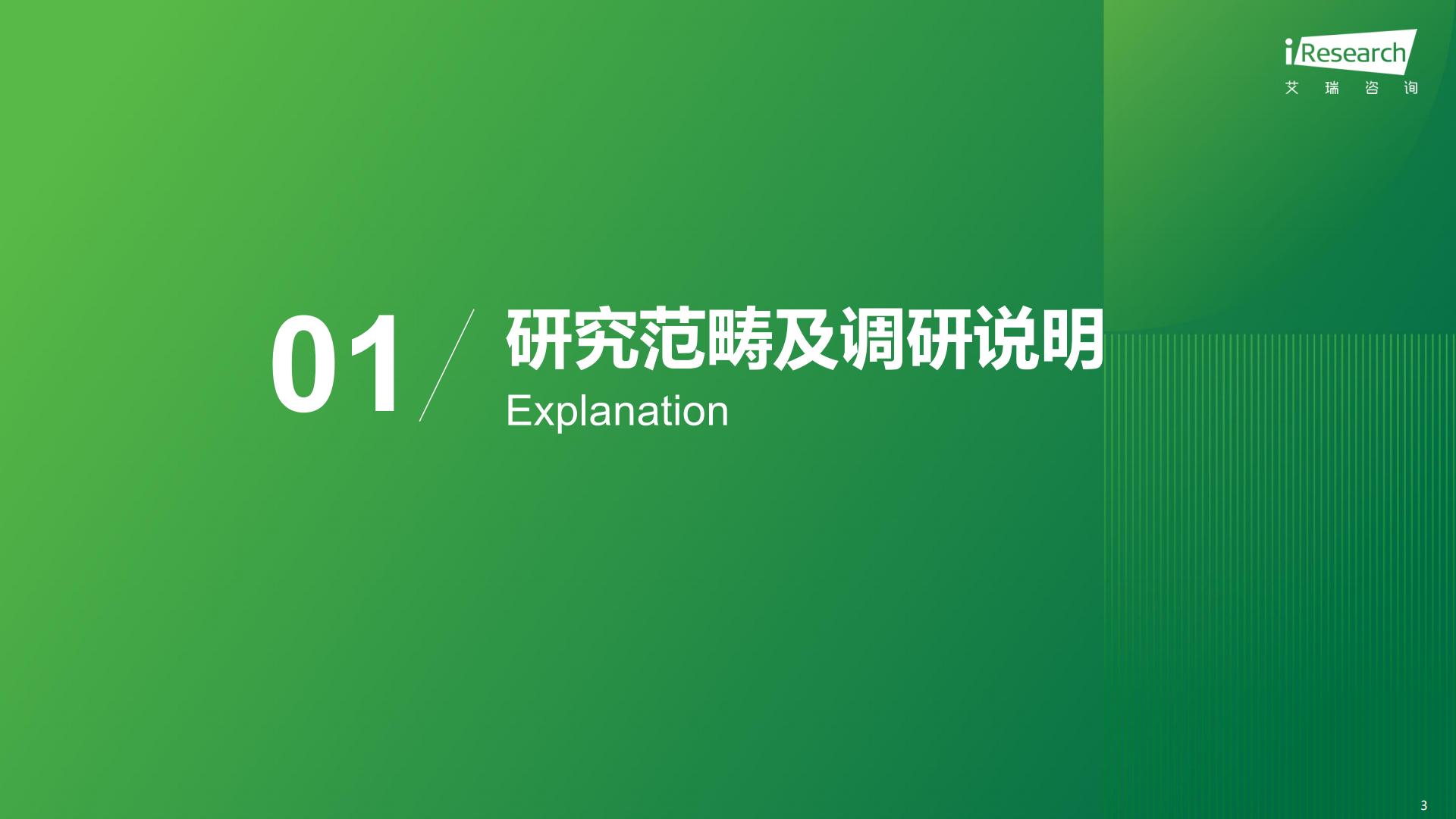 iResearch
艾 瑞 咨 询

01 研究范畴及调研说明
Explanation

3